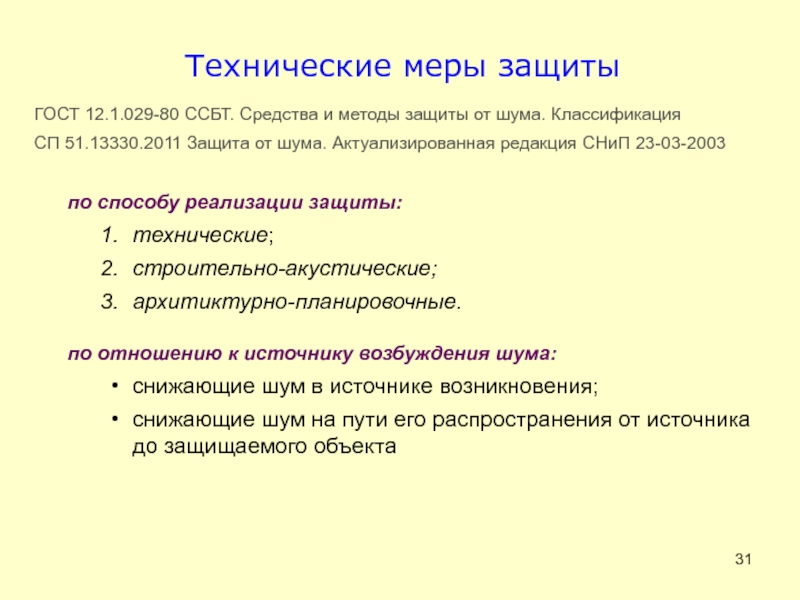 Технические меры защиты

ГОСТ 12.1.029-80 ССБТ. Средства и методы защиты от шума. Классификация

СП 51.13330.2011 Защита от шума. Актуализированная редакция СНиП 23-03-2003

по способу реализации защиты:

1. технические;
2. строительно-акустические;
3. архитиктурно-планировочные.

по отношению к источнику возбуждения шума:

• снижающие шум в источнике возникновения;
• снижающие шум на пути его распространения от источника до защищаемого объекта

31